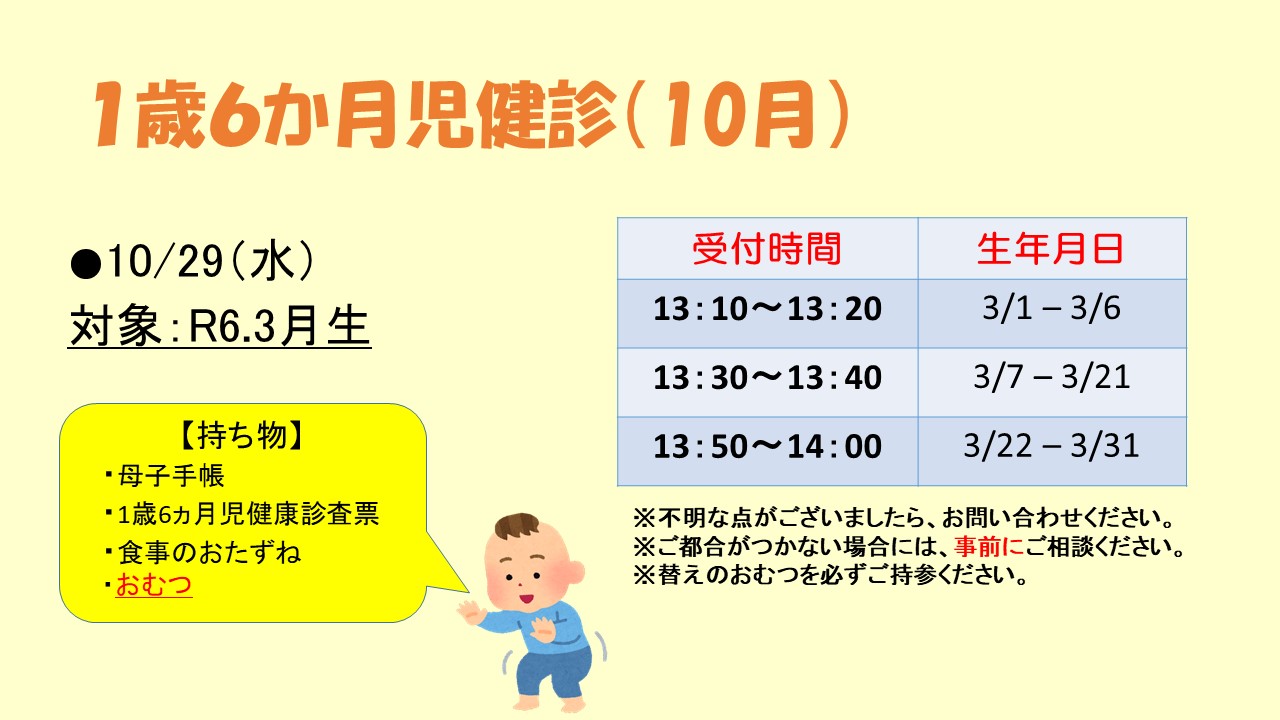 1歳6か月児健診（10月）

●10/29（水）
対象：R6.3月生

【持ち物】
・母子手帳
・1歳6ヵ月児健康診査票
・食事のおたずね
・おむつ

| 受付時間 | 生年月日 |
|---|---|
| 13：10～13：20 | 3/1 – 3/6 |
| 13：30～13：40 | 3/7 – 3/21 |
| 13：50～14：00 | 3/22 – 3/31 |

※不明な点がございましたら、お問い合わせください。
※ご都合がつかない場合には、事前にご相談ください。
※替えのおむつを必ずご持参ください。